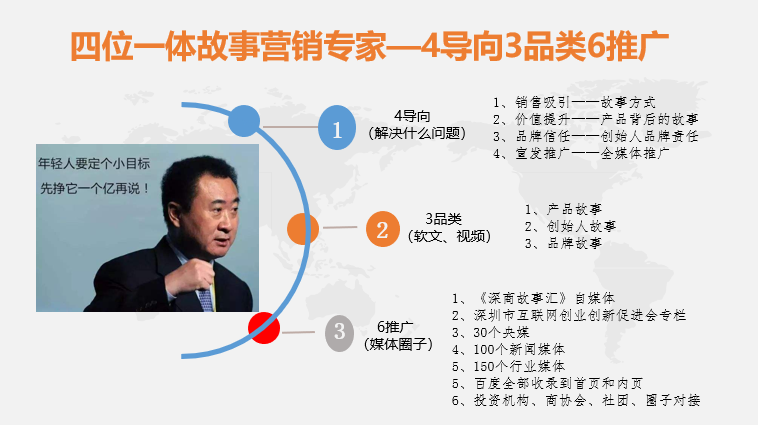 四位一体故事营销专家—4导向3品类6推广

年轻人要定个小目标
先挣它一个亿再说！

1

4导向
（解决什么问题）

1、销售吸引——故事方式
2、价值提升——产品背后的故事
3、品牌信任——创始人品牌责任
4、宣发推广——全媒体推广

2

3品类
（软文、视频）

1、产品故事
2、创始人故事
3、品牌故事

3

6推广
（媒体圈子）

1、《深商故事汇》自媒体
2、深圳市互联网创业创新促进会专栏
3、30个央媒
4、100个新闻媒体
5、150个行业媒体
5、百度全部收录到首页和内页
6、投资机构、商协会、社团、圈子对接